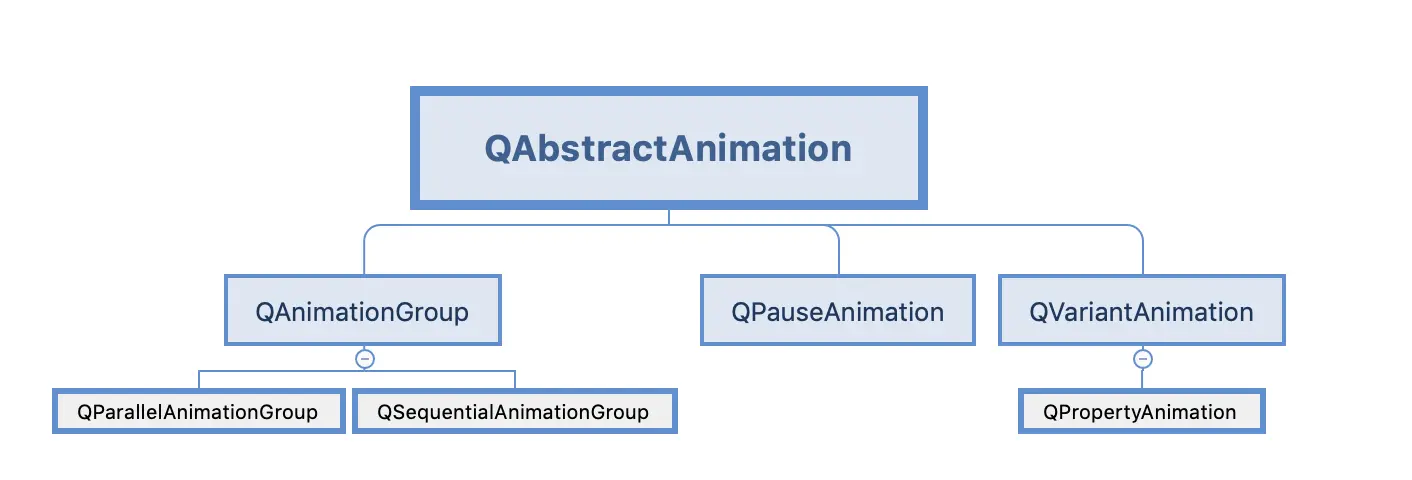 QAbstractAnimation

QAnimationGroup

QPauseAnimation

QVariantAnimation

QParallelAnimationGroup

QSequentialAnimationGroup

QPropertyAnimation